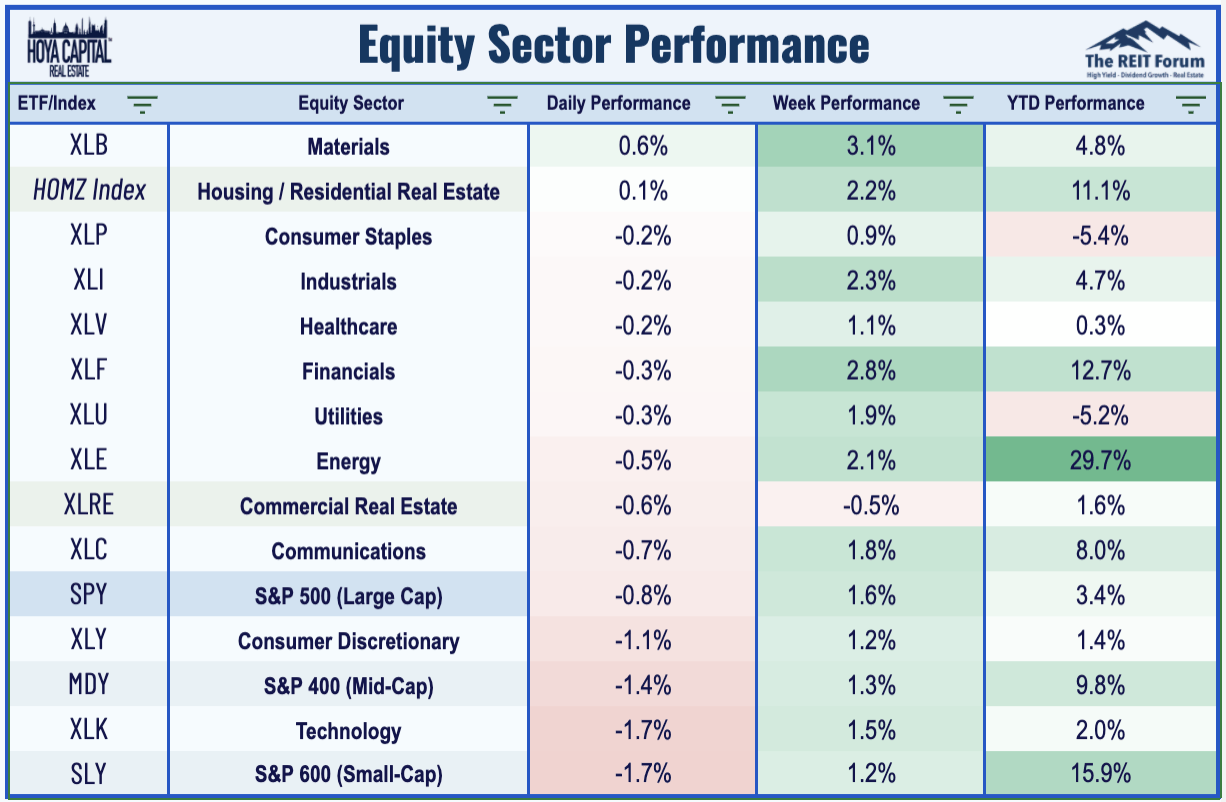 HOYA CAPITAL REAL ESTATE

Equity Sector Performance

The REIT Forum
High Yield - Dividend Growth - Real Estate

| ETF/Index | Equity Sector | Daily Performance | Week Performance | YTD Performance |
|---|---|---|---|---|
| XLB | Materials | 0.6% | 3.1% | 4.8% |
| HOMZ Index | Housing / Residential Real Estate | 0.1% | 2.2% | 11.1% |
| XLP | Consumer Staples | -0.2% | 0.9% | -5.4% |
| XLI | Industrials | -0.2% | 2.3% | 4.7% |
| XLV | Healthcare | -0.2% | 1.1% | 0.3% |
| XLF | Financials | -0.3% | 2.8% | 12.7% |
| XLU | Utilities | -0.3% | 1.9% | -5.2% |
| XLE | Energy | -0.5% | 2.1% | 29.7% |
| XLRE | Commercial Real Estate | -0.6% | -0.5% | 1.6% |
| XLC | Communications | -0.7% | 1.8% | 8.0% |
| SPY | S&P 500 (Large Cap) | -0.8% | 1.6% | 3.4% |
| XLY | Consumer Discretionary | -1.1% | 1.2% | 1.4% |
| MDY | S&P 400 (Mid-Cap) | -1.4% | 1.3% | 9.8% |
| XLK | Technology | -1.7% | 1.5% | 2.0% |
| SLY | S&P 600 (Small-Cap) | -1.7% | 1.2% | 15.9% |